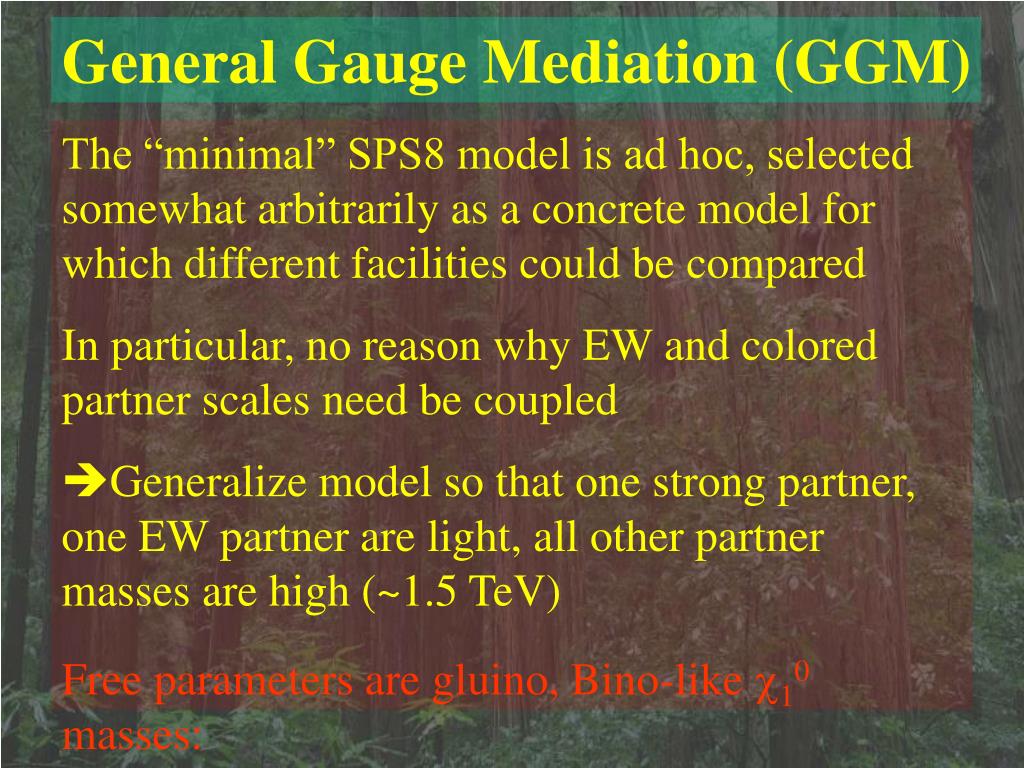 General Gauge Mediation (GGM)

The “minimal” SPS8 model is ad hoc, selected somewhat arbitrarily as a concrete model for which different facilities could be compared

In particular, no reason why EW and colored partner scales need be coupled

➔Generalize model so that one strong partner, one EW partner are light, all other partner masses are high (~1.5 TeV)

Free parameters are gluino, Bino-like $\chi_1^0$ masses: